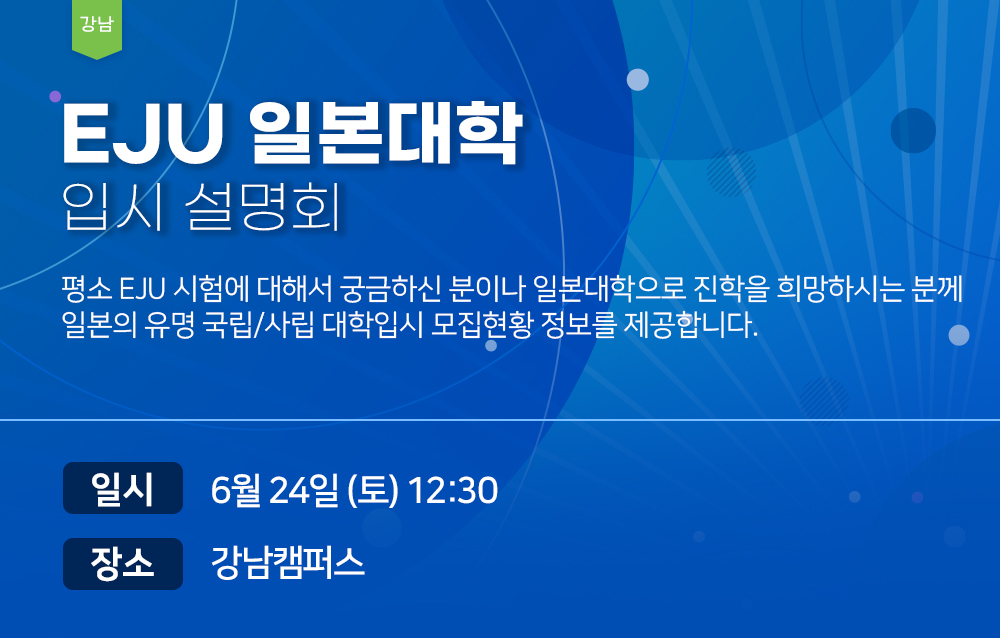 강남

EJU 일본대학
입시 설명회

평소 EJU 시험에 대해서 궁금하신 분이나 일본대학으로 진학을 희망하시는 분께 일본의 유명 국립/사립 대학입시 모집현황 정보를 제공합니다.

일시 6월 24일 (토) 12:30

장소 강남캠퍼스